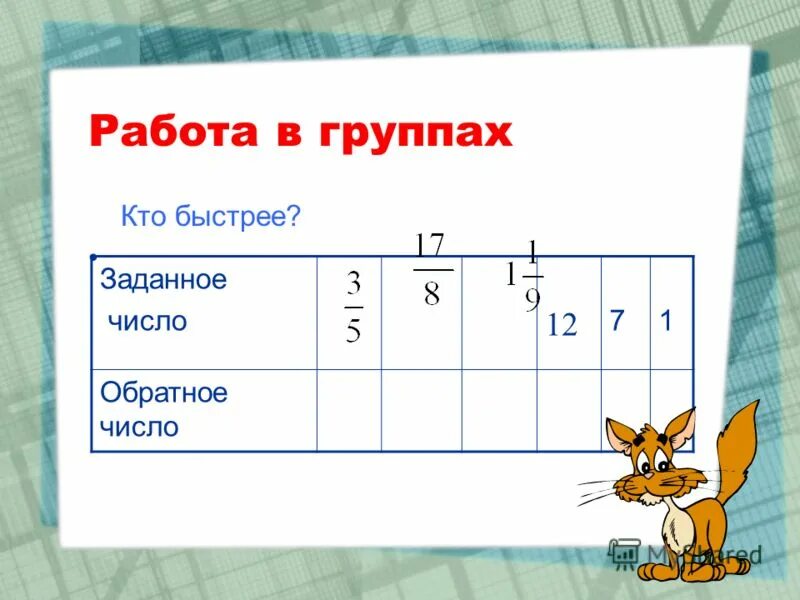 Работа в группах

Кто быстрее?

| Заданное число | $\frac{3}{5}$ | $\frac{17}{8}$ | $1\frac{1}{9}$ | 12 | 7 | 1 |
|---|---|---|---|---|---|---|
| Обратное число | | | | | | |

MyShared